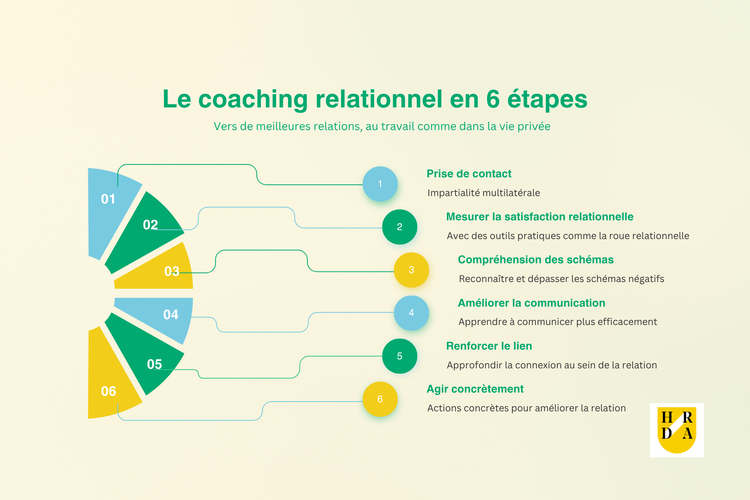 Le coaching relationnel en 6 étapes

Vers de meilleures relations, au travail comme dans la vie privée

01

02

03

04

05

06

1

Prise de contact

Impartialité multilatérale

2

Mesurer la satisfaction relationnelle

Avec des outils pratiques comme la roue relationnelle

3

Compréhension des schémas

Reconnaître et dépasser les schémas négatifs

4

Améliorer la communication

Apprendre à communiquer plus efficacement

5

Renforcer le lien

Approfondir la connexion au sein de la relation

6

Agir concrètement

Actions concrètes pour améliorer la relation

H R
D A